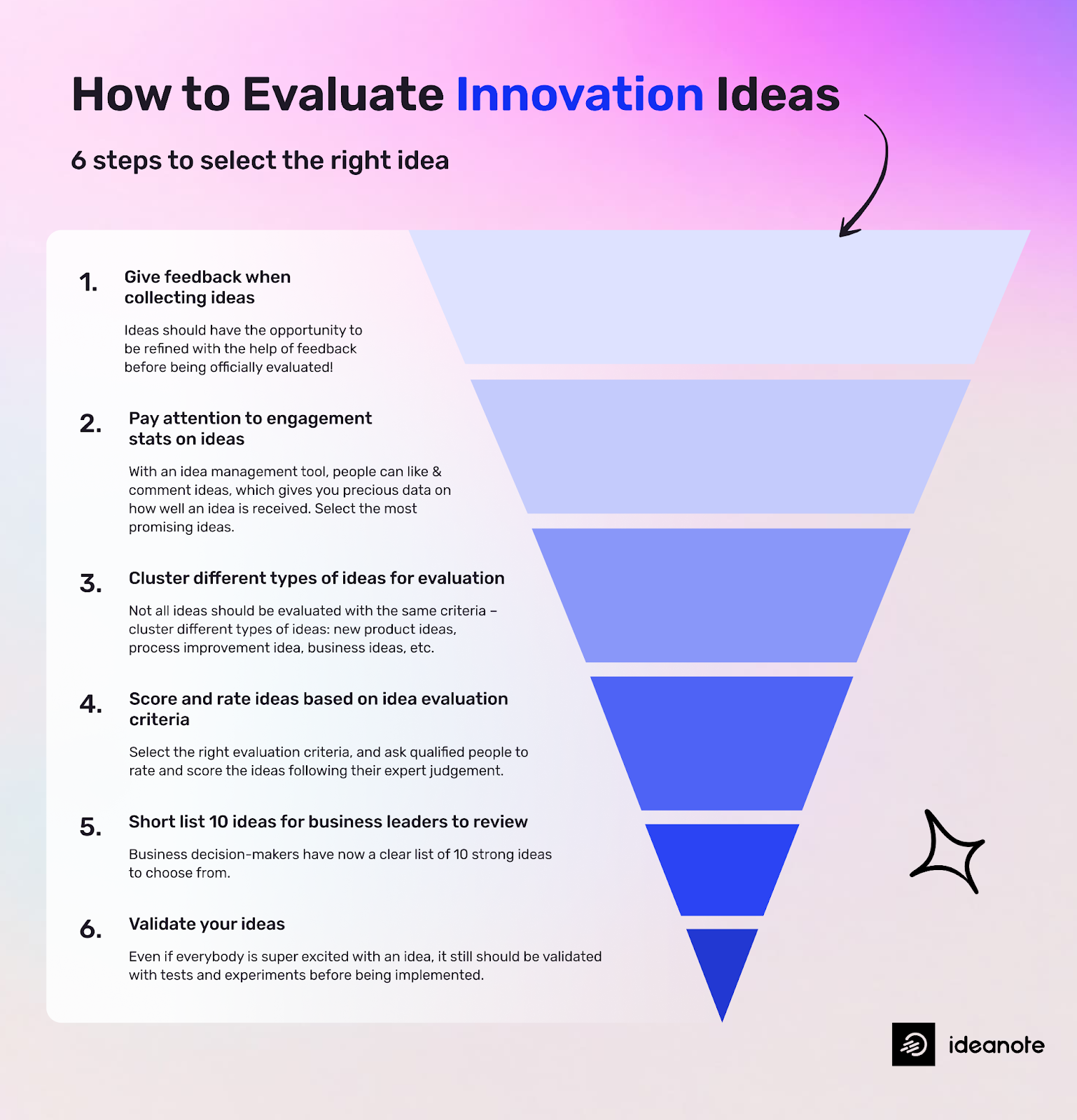 How to Evaluate Innovation Ideas

6 steps to select the right idea

1. Give feedback when collecting ideas

Ideas should have the opportunity to be refined with the help of feedback before being officially evaluated!

2. Pay attention to engagement stats on ideas

With an idea management tool, people can like & comment ideas, which gives you precious data on how well an idea is received. Select the most promising ideas.

3. Cluster different types of ideas for evaluation

Not all ideas should be evaluated with the same criteria – cluster different types of ideas: new product ideas, process improvement idea, business ideas, etc.

4. Score and rate ideas based on idea evaluation criteria

Select the right evaluation criteria, and ask qualified people to rate and score the ideas following their expert judgement.

5. Short list 10 ideas for business leaders to review

Business decision-makers have now a clear list of 10 strong ideas to choose from.

6. Validate your ideas

Even if everybody is super excited with an idea, it still should be validated with tests and experiments before being implemented.

ideanote